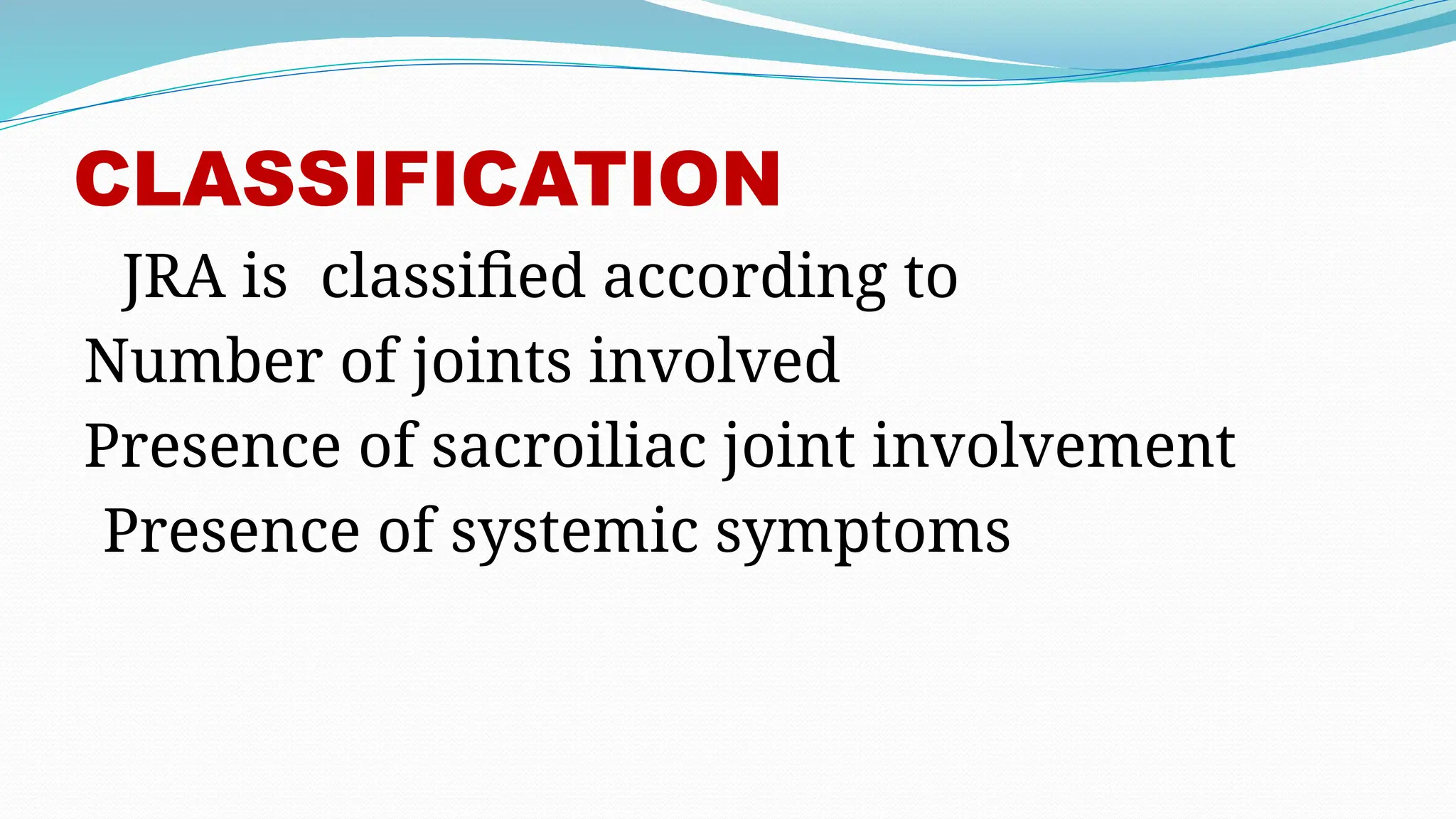 CLASSIFICATION

JRA is classified according to

Number of joints involved

Presence of sacroiliac joint involvement

Presence of systemic symptoms